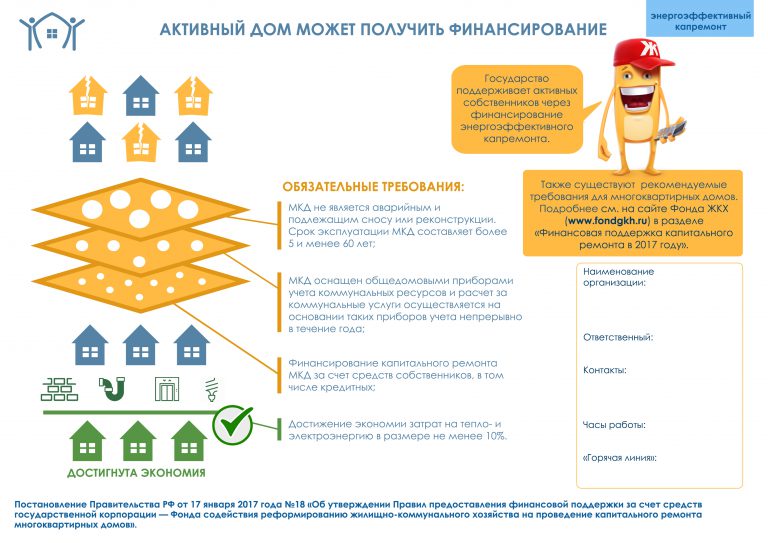 АКТИВНЫЙ ДОМ МОЖЕТ ПОЛУЧИТЬ ФИНАНСИРОВАНИЕ

энергоэффективный капремонт

Государство поддерживает активных собственников через финансирование энергоэффективного капремонта.

ЖК

ОБЯЗАТЕЛЬНЫЕ ТРЕБОВАНИЯ:

МКД не является аварийным и подлежащим сносу или реконструкции. Срок эксплуатации МКД составляет более 5 и менее 60 лет;

МКД оснащен общедомовыми приборами учета коммунальных ресурсов и расчет за коммунальные услуги осуществляется на основании таких приборов учета непрерывно в течение года;

Финансирование капитального ремонта МКД за счет средств собственников, в том числе кредитных;

Достижение экономии затрат на тепло- и электроэнергию в размере не менее 10%.

ДОСТИГНУТА ЭКОНОМИЯ

Также существуют рекомендуемые требования для многоквартирных домов. Подробнее см. на сайте Фонда ЖКХ (www.fondgkh.ru) в разделе «Финансовая поддержка капитального ремонта в 2017 году».

Наименование организации:

Ответственный:

Контакты:

Часы работы:

«Горячая линия»:

Постановление Правительства РФ от 17 января 2017 года №18 «Об утверждении Правил предоставления финансовой поддержки за счет средств государственной корпорации — Фонда содействия реформированию жилищно-коммунального хозяйства на проведение капитального ремонта многоквартирных домов».